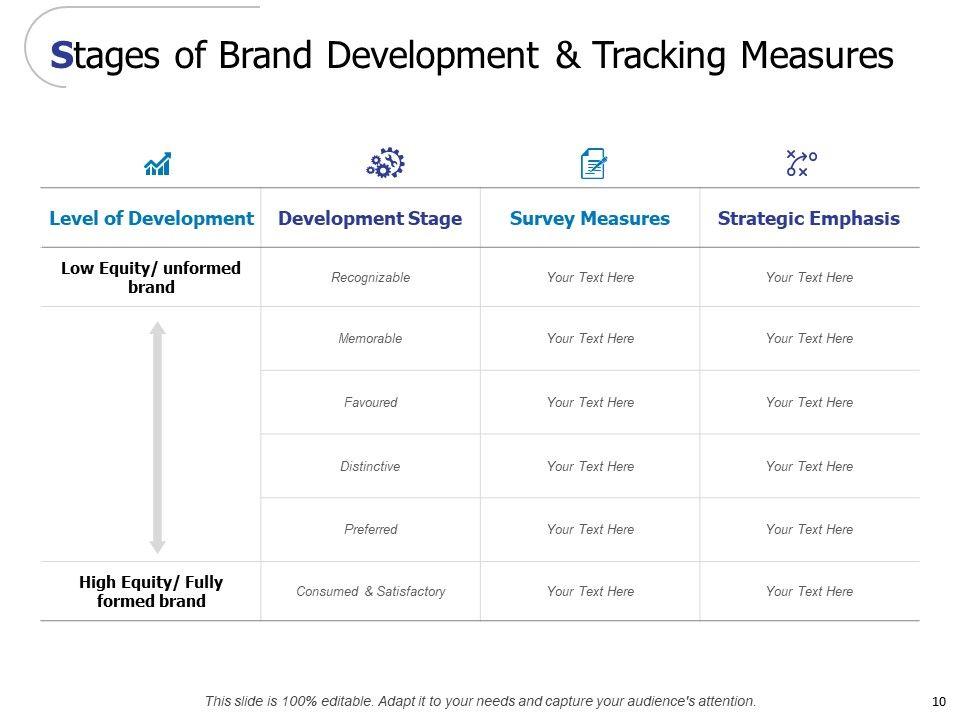 Stages of Brand Development & Tracking Measures

| Level of Development | Development Stage | Survey Measures | Strategic Emphasis |
|---|---|---|---|
| Low Equity/ unformed brand | Recognizable | Your Text Here | Your Text Here |
| | Memorable | Your Text Here | Your Text Here |
| | Favoured | Your Text Here | Your Text Here |
| | Distinctive | Your Text Here | Your Text Here |
| | Preferred | Your Text Here | Your Text Here |
| High Equity/ Fully formed brand | Consumed & Satisfactory | Your Text Here | Your Text Here |

This slide is 100% editable. Adapt it to your needs and capture your audience's attention.

10